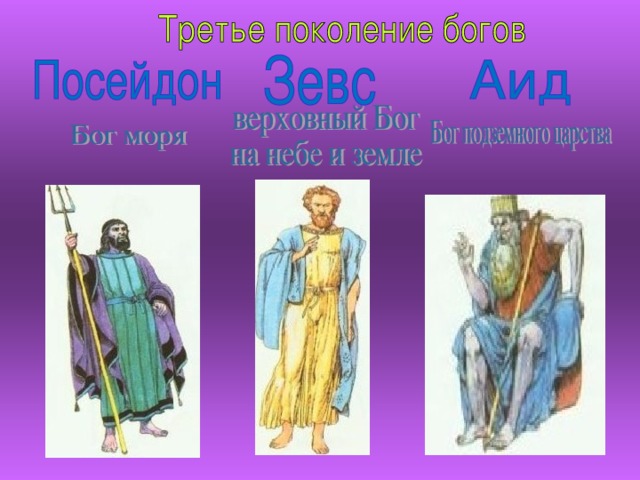 Третье поколение богов

Посейдон

Бог моря

Зевс

верховный Бог на небе и земле

Аид

Бог подземного царства